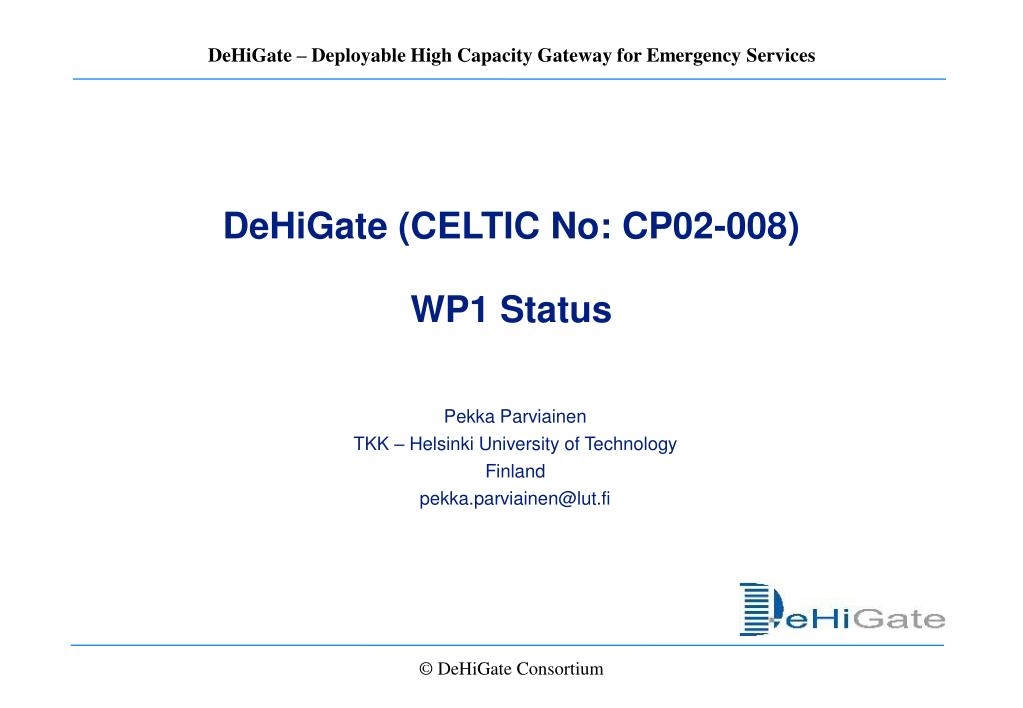 DeHiGate – Deployable High Capacity Gateway for Emergency Services

DeHiGate (CELTIC No: CP02-008)

WP1 Status

Pekka Parviainen
TKK – Helsinki University of Technology
Finland
pekka.parviainen@lut.fi

DeHiGate

© DeHiGate Consortium